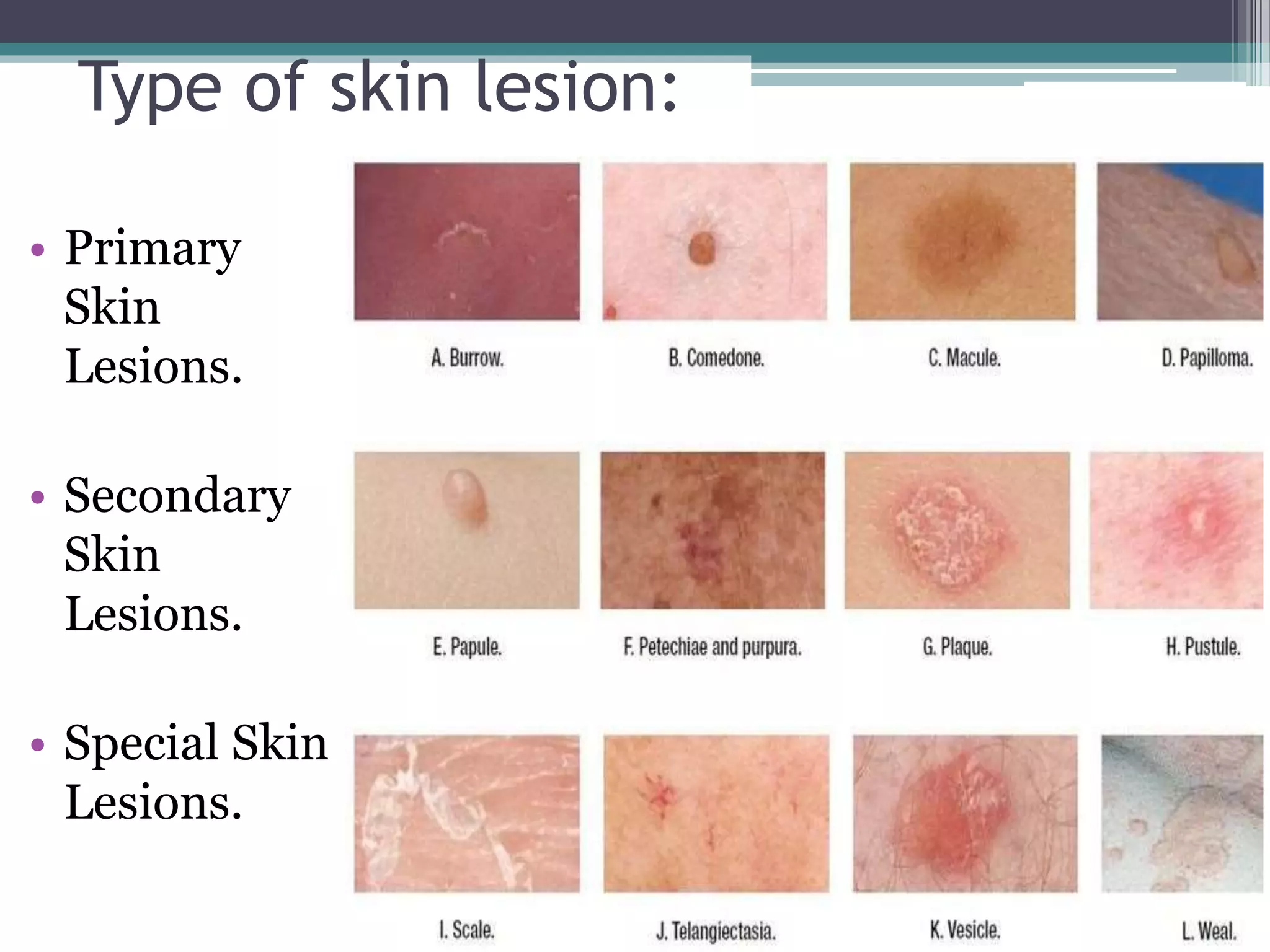 Type of skin lesion:

• Primary Skin Lesions.

• Secondary Skin Lesions.

• Special Skin Lesions.

A. Burrow.

B. Comedone.

C. Macule.

D. Papilloma.

E. Papule.

F. Petechiae and purpura.

G. Plaque.

H. Pustule.

I. Scale.

J. Telangiectasia.

K. Vesicle.

L. Weal.